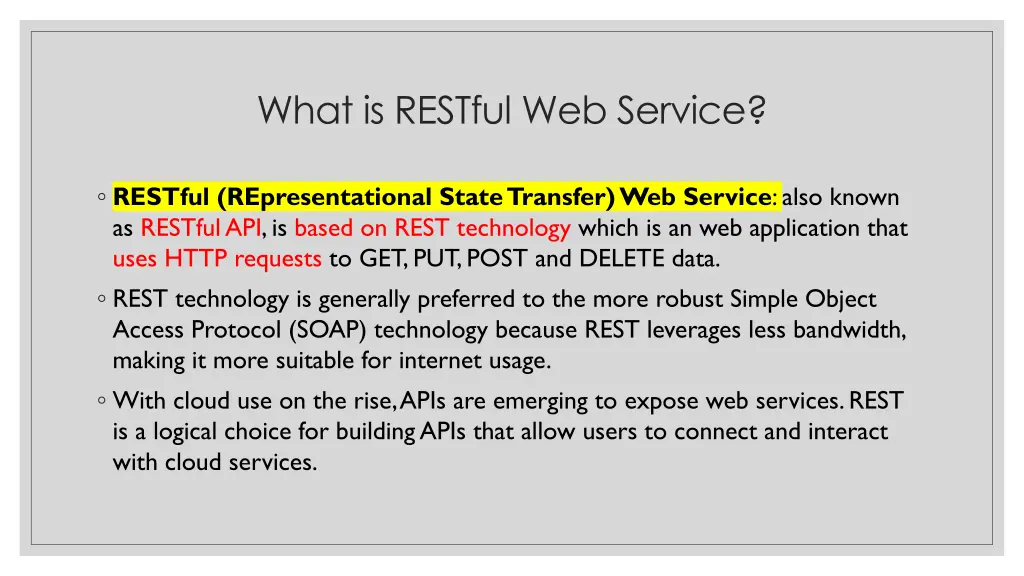 What is RESTful Web Service?

◦ RESTful (REpresentational State Transfer) Web Service: also known as RESTful API, is based on REST technology which is an web application that uses HTTP requests to GET, PUT, POST and DELETE data.

◦ REST technology is generally preferred to the more robust Simple Object Access Protocol (SOAP) technology because REST leverages less bandwidth, making it more suitable for internet usage.

◦ With cloud use on the rise, APIs are emerging to expose web services. REST is a logical choice for building APIs that allow users to connect and interact with cloud services.